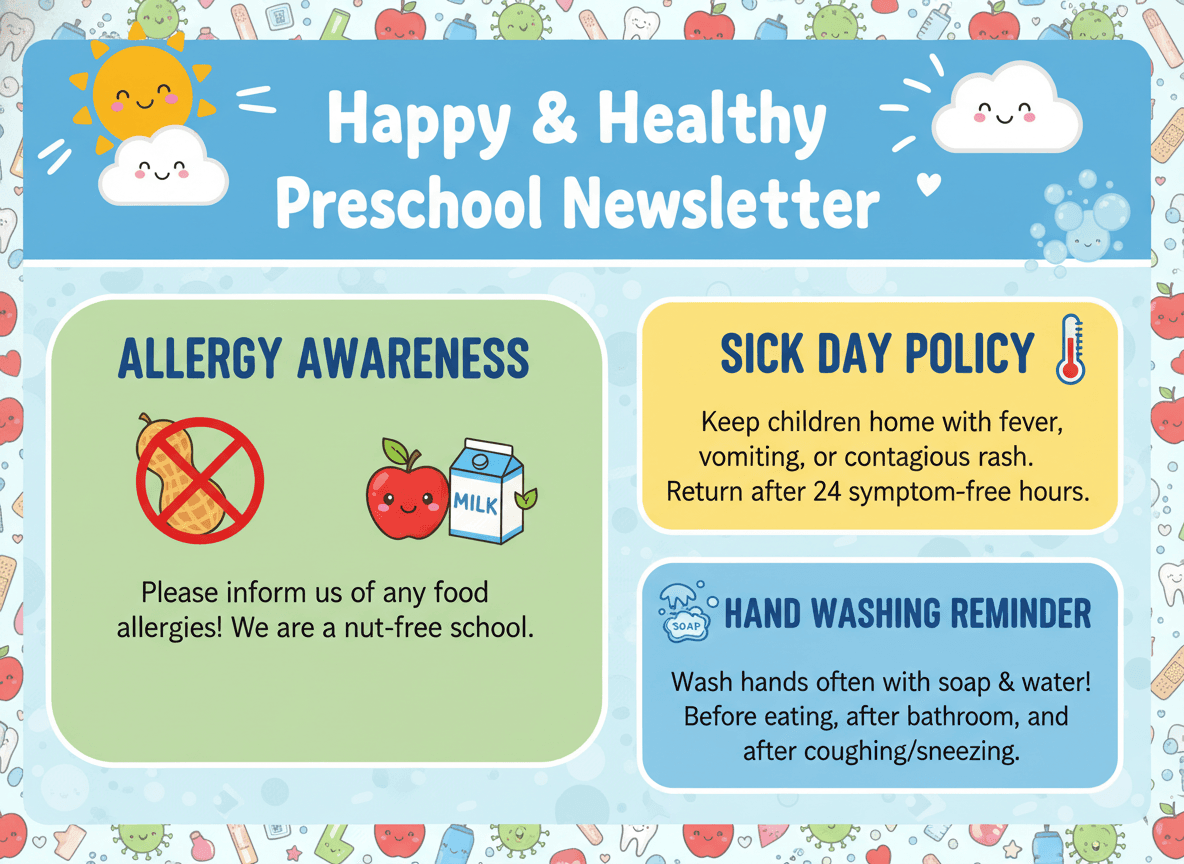 Happy & Healthy Preschool Newsletter

ALLERGY AWARENESS

MILK

Please inform us of any food allergies! We are a nut-free school.

SICK DAY POLICY

Keep children home with fever, vomiting, or contagious rash. Return after 24 symptom-free hours.

SOAP

HAND WASHING REMINDER

Wash hands often with soap & water! Before eating, after bathroom, and after coughing/sneezing.